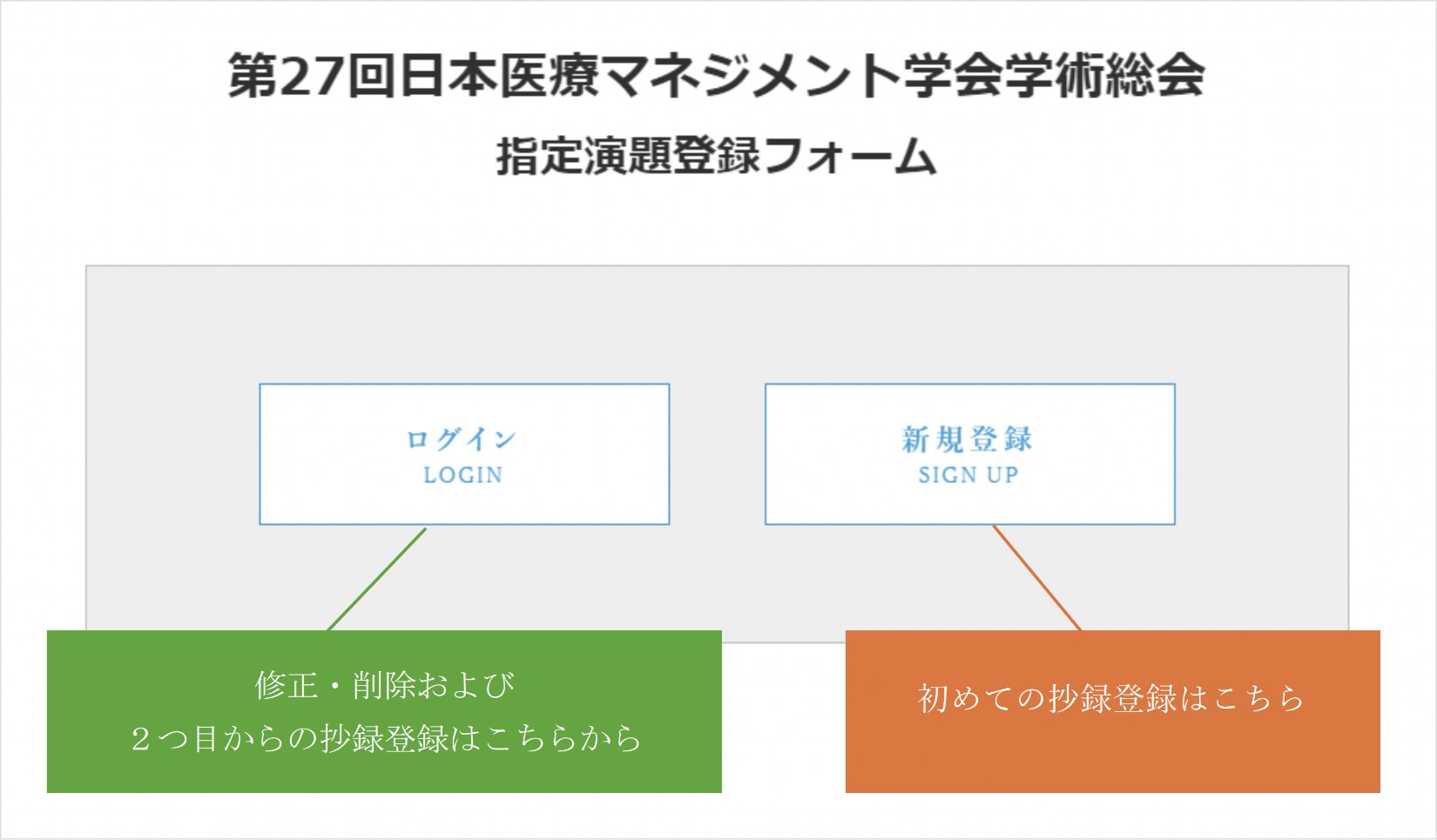 第27回日本医療マネジメント学会学術総会
指定演題登録フォーム

ログイン
LOGIN

新規登録
SIGN UP

修正・削除および
２つ目からの抄録登録はこちらから

初めての抄録登録はこちら